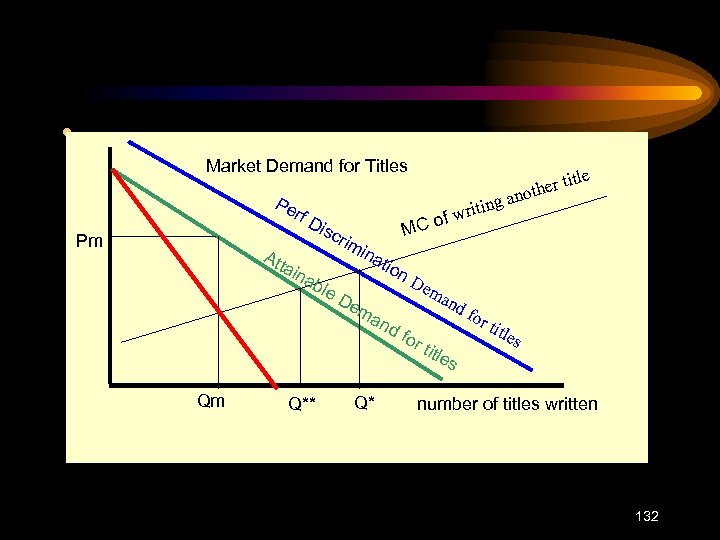 Market Demand for Titles

MC of writing another title

Perf Discrimination Demand for titles

Attainable Demand for titles

Pm

Qm

Q**

Q*

number of titles written

132